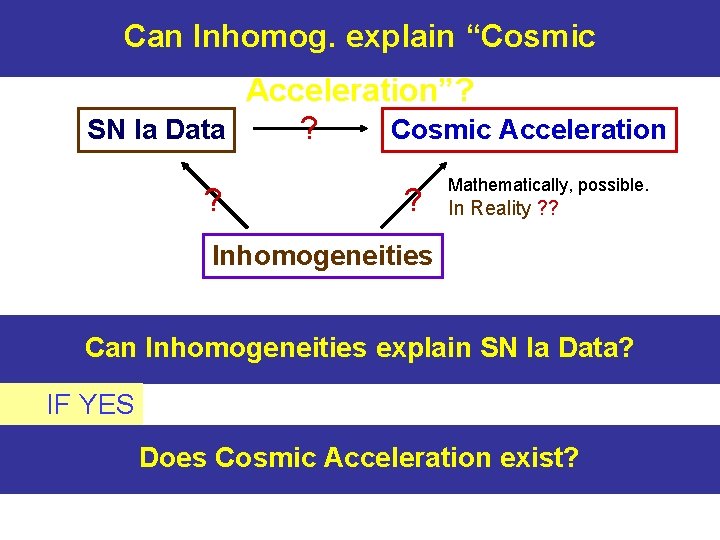 Can Inhomog. explain “Cosmic Acceleration”?

SN Ia Data

?

Cosmic Acceleration

?

?

Mathematically, possible.
In Reality ??

Inhomogeneities

Can Inhomogeneities explain SN Ia Data?

IF YES

Does Cosmic Acceleration exist?